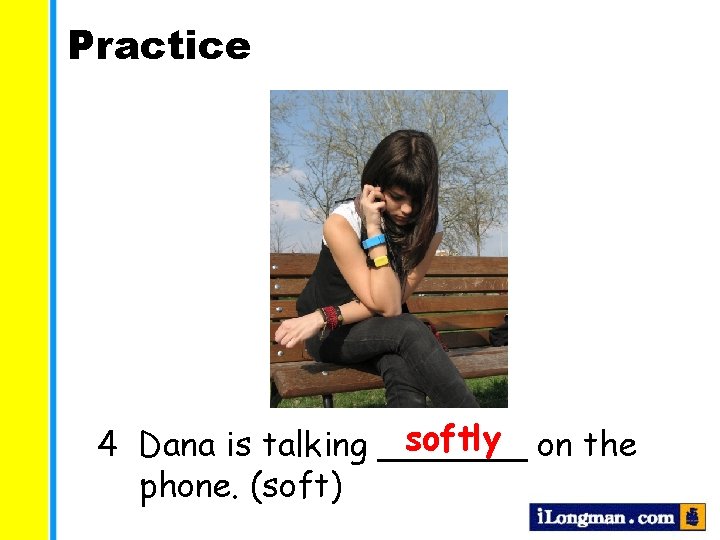 Practice

4 Dana is talking softly on the phone. (soft)

iLongman.com